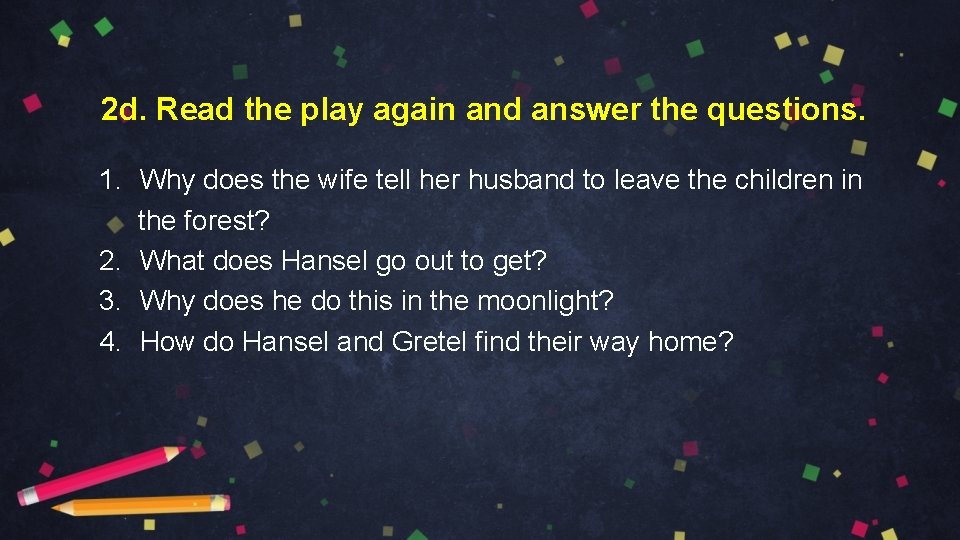 2d. Read the play again and answer the questions.

1. Why does the wife tell her husband to leave the children in the forest?
2. What does Hansel go out to get?
3. Why does he do this in the moonlight?
4. How do Hansel and Gretel find their way home?